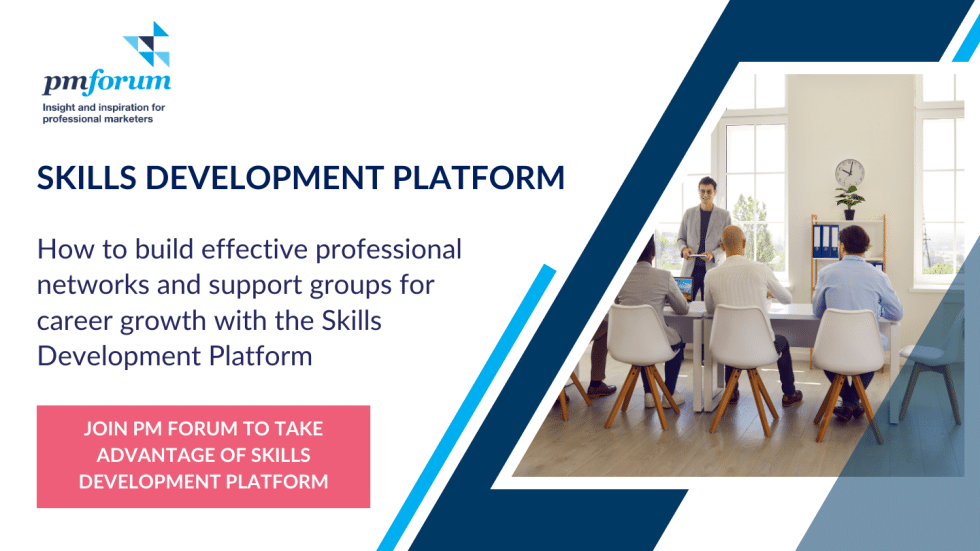 pmforum
Insight and inspiration for professional marketers

SKILLS DEVELOPMENT PLATFORM

How to build effective professional networks and support groups for career growth with the Skills Development Platform

JOIN PM FORUM TO TAKE ADVANTAGE OF SKILLS DEVELOPMENT PLATFORM